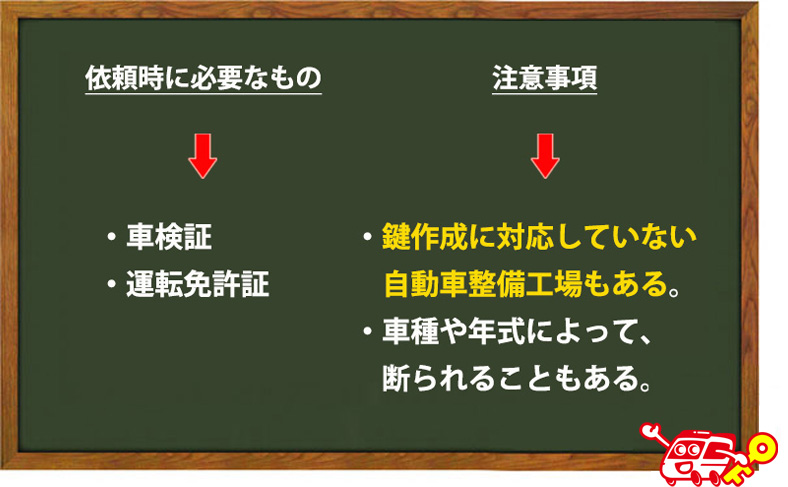 依頼時に必要なもの

・車検証
・運転免許証

注意事項

・鍵作成に対応していない自動車整備工場もある。
・車種や年式によって、断られることもある。